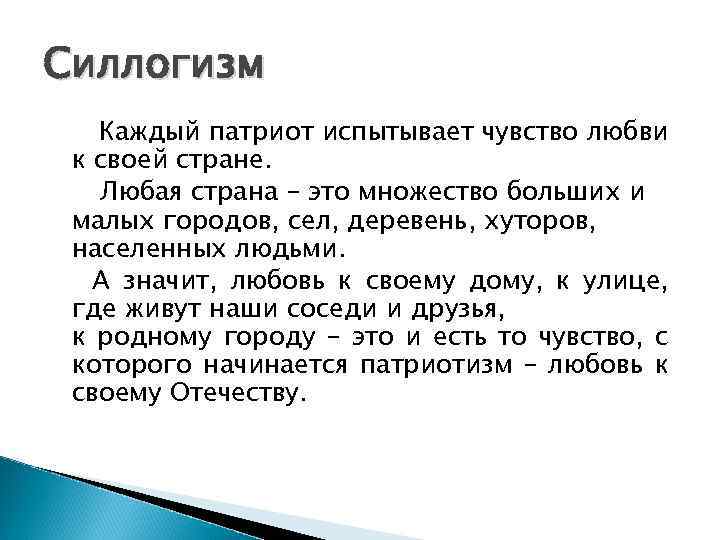 Силлогизм

Каждый патриот испытывает чувство любви к своей стране.

Любая страна – это множество больших и малых городов, сел, деревень, хуторов, населенных людьми.

А значит, любовь к своему дому, к улице, где живут наши соседи и друзья,
к родному городу – это и есть то чувство, с которого начинается патриотизм – любовь к своему Отечеству.